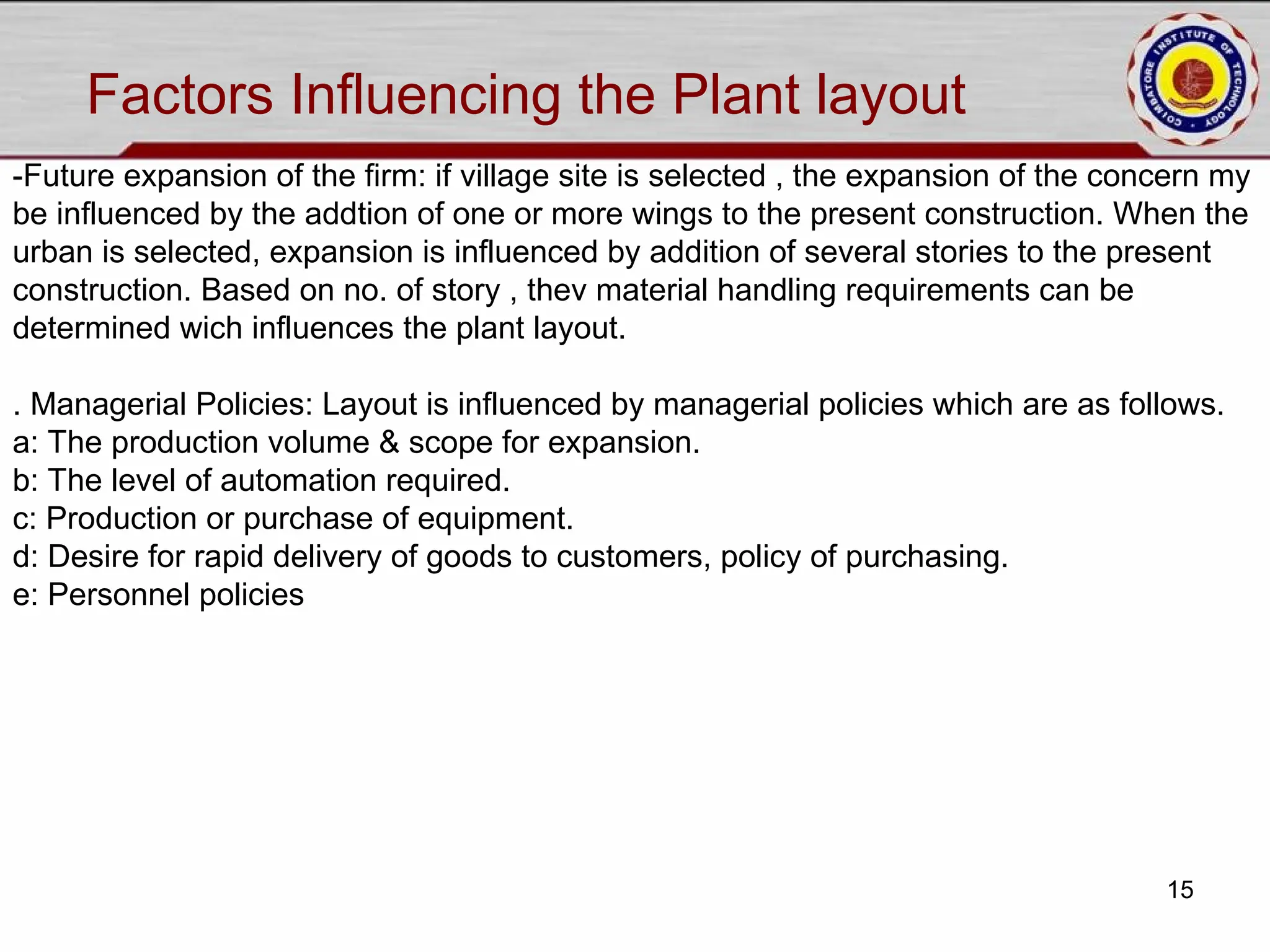 Factors Influencing the Plant layout

COIMBATORE INSTITUTE OF TECHNOLOGY

-Future expansion of the firm: if village site is selected , the expansion of the concern my be influenced by the addtion of one or more wings to the present construction. When the urban is selected, expansion is influenced by addition of several stories to the present construction. Based on no. of story , thev material handling requirements can be determined wich influences the plant layout.

. Managerial Policies: Layout is influenced by managerial policies which are as follows.
a: The production volume & scope for expansion.
b: The level of automation required.
c: Production or purchase of equipment.
d: Desire for rapid delivery of goods to customers, policy of purchasing.
e: Personnel policies

15